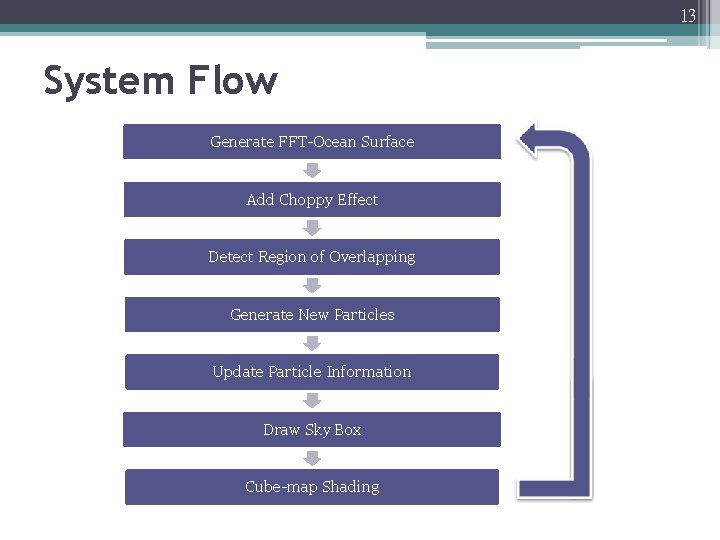 13

System Flow

Generate FFT-Ocean Surface

Add Choppy Effect

Detect Region of Overlapping

Generate New Particles

Update Particle Information

Draw Sky Box

Cube-map Shading